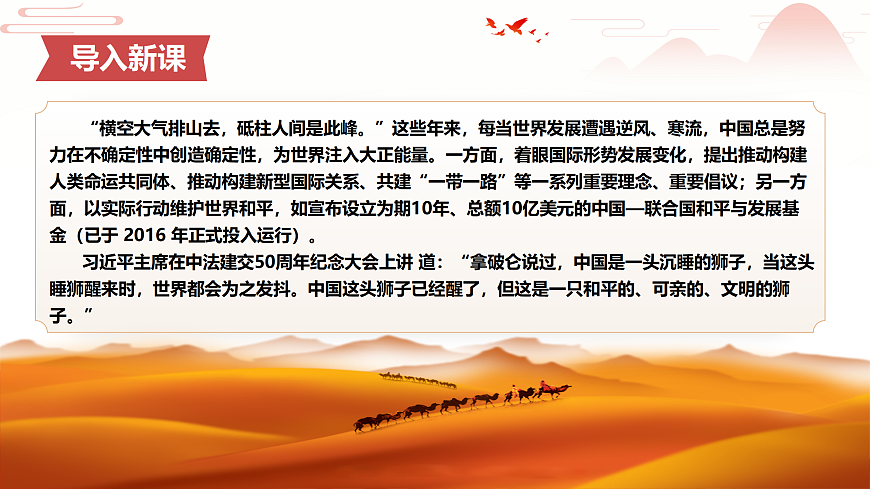 导入新课

“横空大气排山去，砥柱人间是此峰。”这些年来，每当世界发展遭遇逆风、寒流，中国总是努力在不确定性中创造确定性，为世界注入大正能量。一方面，着眼国际形势发展变化，提出推动构建人类命运共同体、推动构建新型国际关系、共建“一带一路”等一系列重要理念、重要倡议；另一方面，以实际行动维护世界和平，如宣布设立为期10年、总额10亿美元的中国—联合国和平与发展基金（已于 2016 年正式投入运行）。

习近平主席在中法建交50周年纪念大会上讲 道：“拿破仑说过，中国是一头沉睡的狮子，当这头睡狮醒来时，世界都会为之发抖。中国这头狮子已经醒了，但这是一只和平的、可亲的、文明的狮子。”